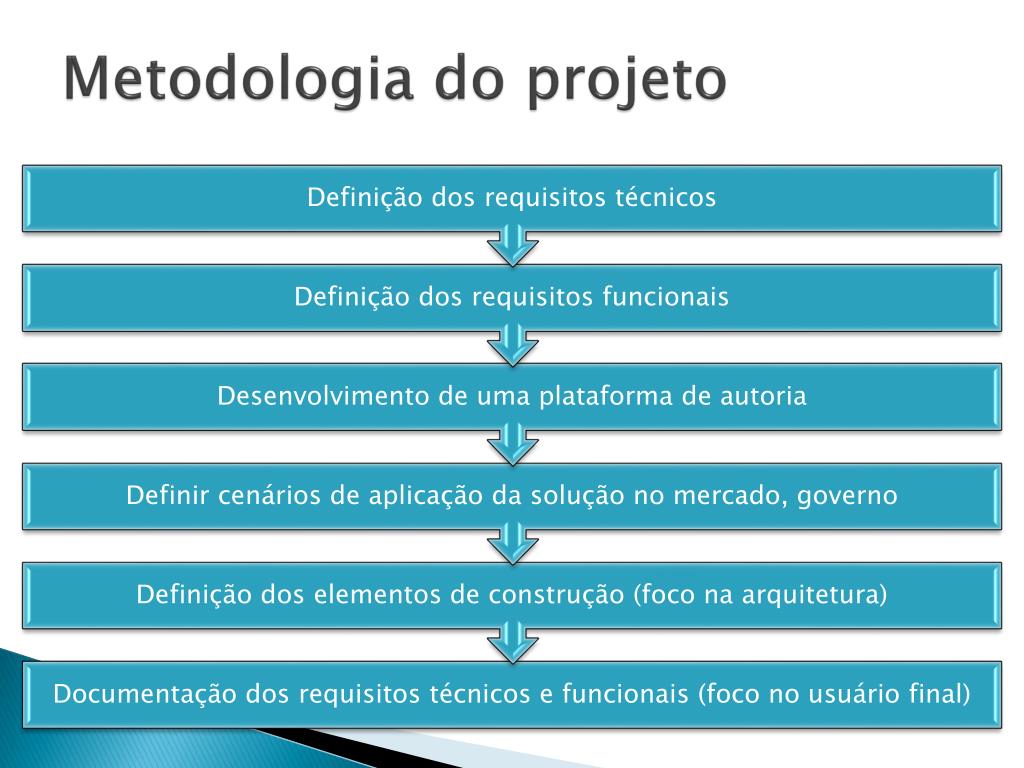 Metodologia do projeto

Definição dos requisitos técnicos

Definição dos requisitos funcionais

Desenvolvimento de uma plataforma de autoria

Definir cenários de aplicação da solução no mercado, governo

Definição dos elementos de construção (foco na arquitetura)

Documentação dos requisitos técnicos e funcionais (foco no usuário final)